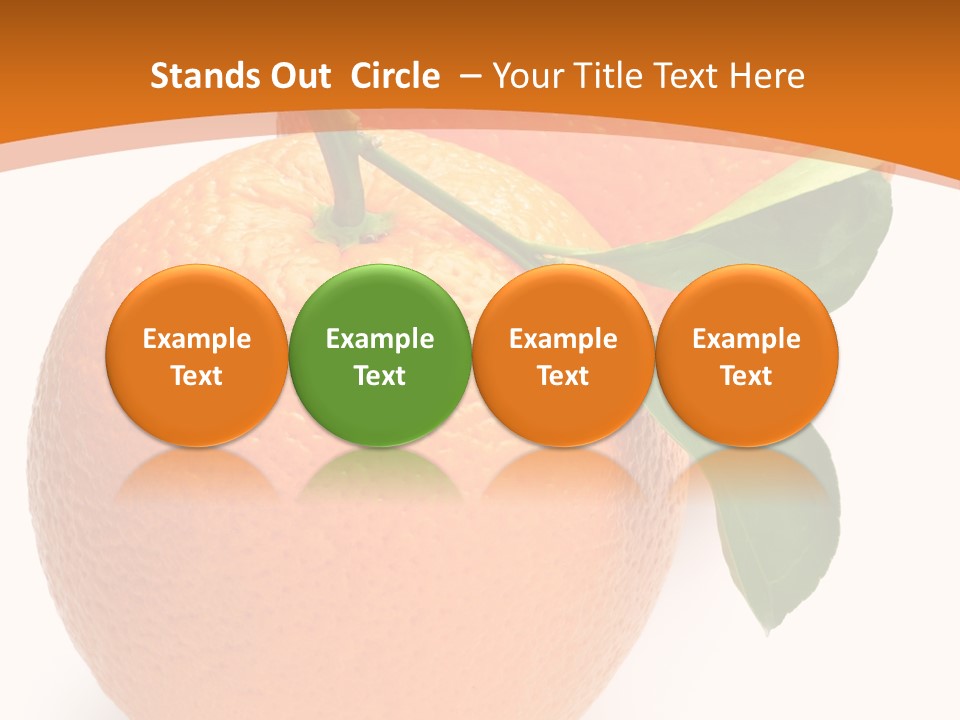 Stands Out Circle – Your Title Text Here

Example Text

Example Text

Example Text

Example Text